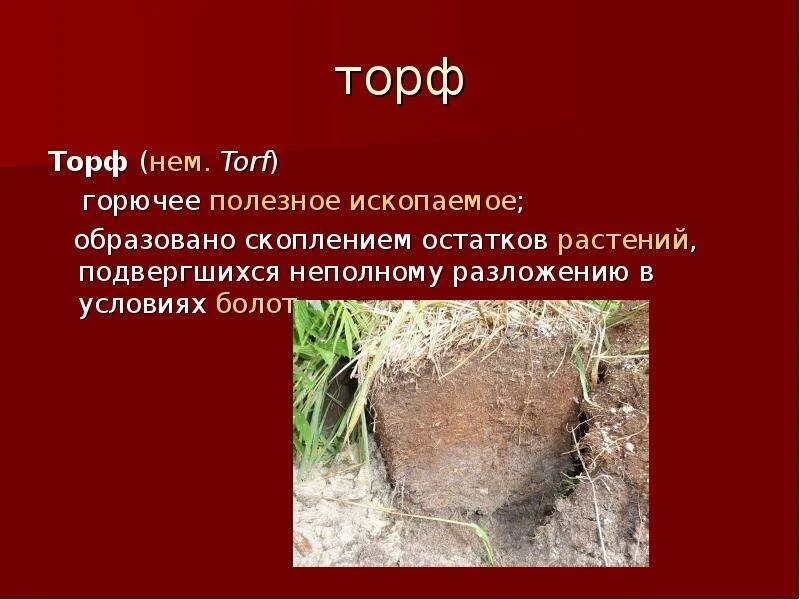 торф

Торф (нем. Torf)

горючее полезное ископаемое;

образовано скоплением остатков растений, подвергшихся неполному разложению в условиях болот